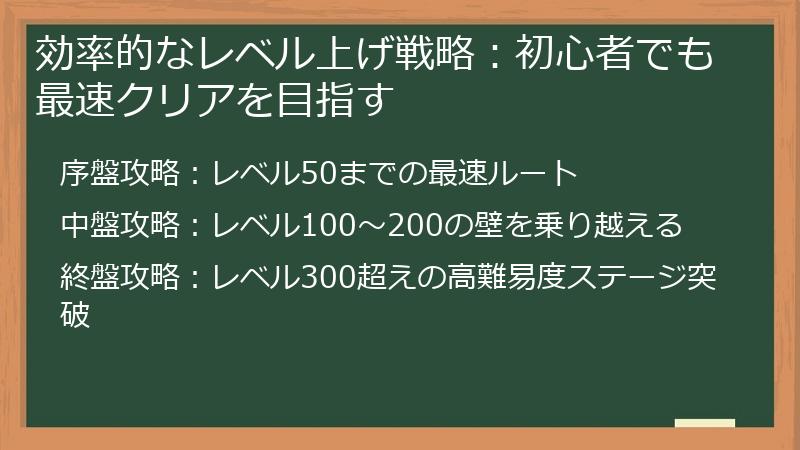 効率的なレベル上げ戦略：初心者でも最速クリアを目指す

序盤攻略：レベル50までの最速ルート

中盤攻略：レベル100～200の壁を乗り越える

終盤攻略：レベル300超えの高難易度ステージ突破